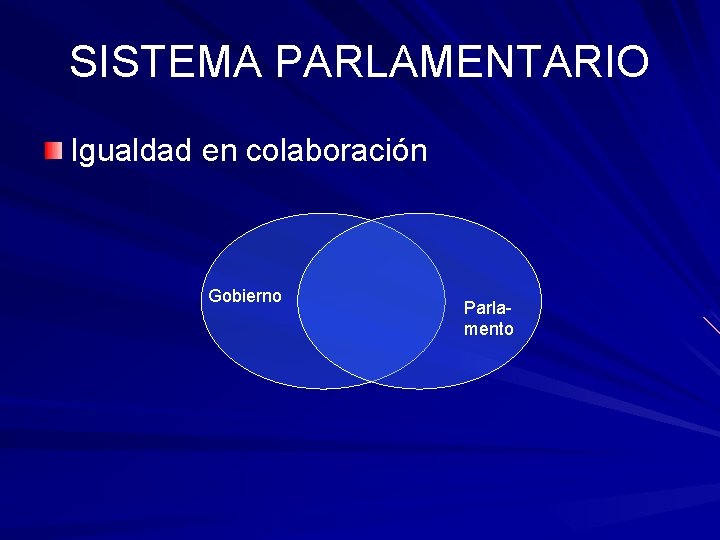 SISTEMA PARLAMENTARIO

Igualdad en colaboración

Gobierno

Parlamento